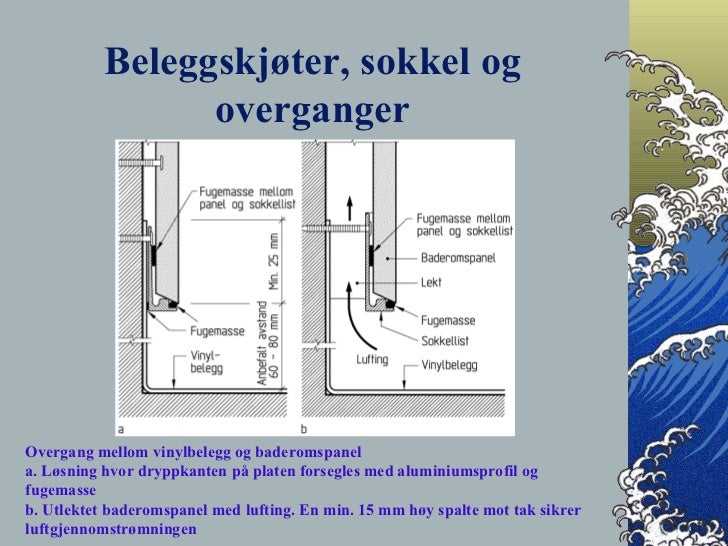 Beleggskjøter, sokkel og overganger

Fugemasse mellom panel og sokkellist

Min. 25 mm

Anbefalt avstand 60 - 80 mm

Fugemasse

Vinyl-belegg

a

Fugemasse mellom panel og sokkellist

Baderomspanel

Lekt

Fugemasse

Sokkellist

Lufting

Vinylbelegg

b

Overgang mellom vinylbelegg og baderomspanel
a. Løsning hvor dryppkanten på platen forsegles med aluminiumsprofil og fugemasse
b. Utlektet baderomspanel med lufting. En min. 15 mm høy spalte mot tak sikrer luftgjennomstrømningen